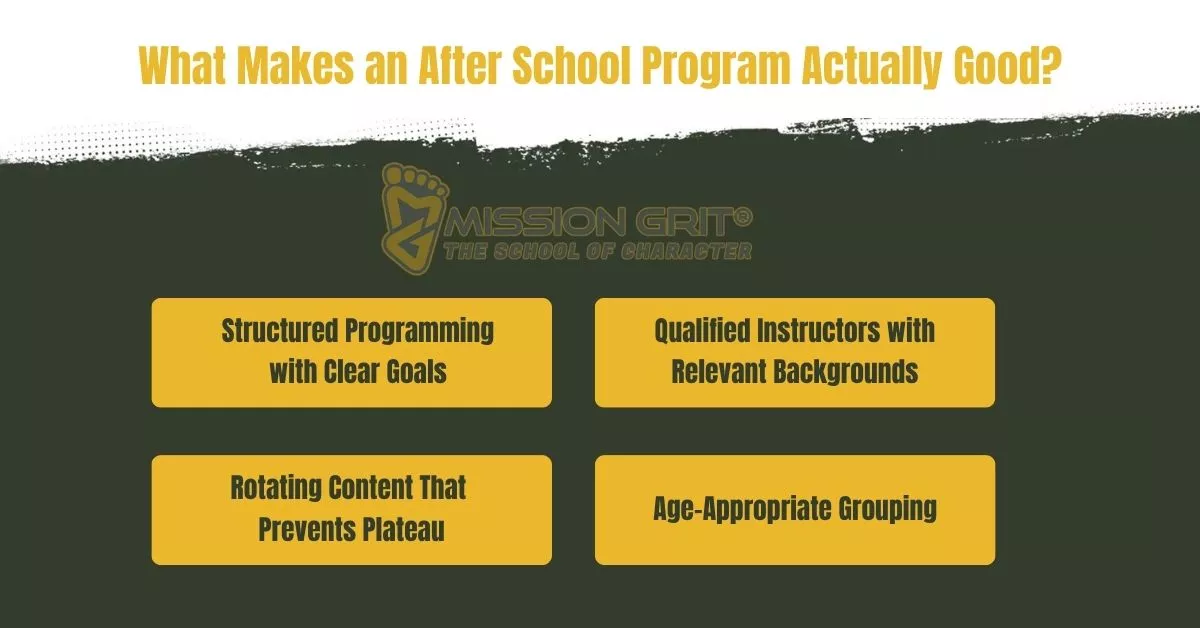 What Makes an After School Program Actually Good?

MISSION GRIT®
THE SCHOOL OF CHARACTER

Structured Programming with Clear Goals

Qualified Instructors with Relevant Backgrounds

Rotating Content That Prevents Plateau

Age-Appropriate Grouping